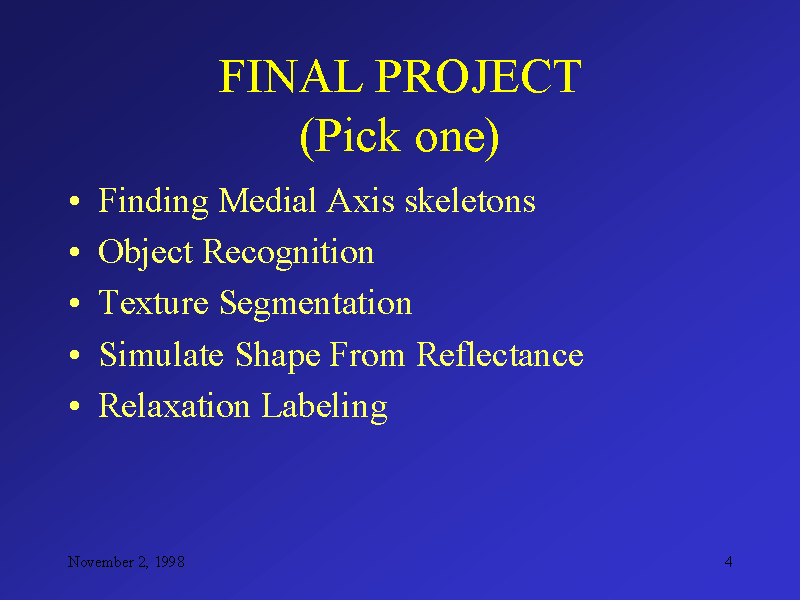 FINAL PROJECT
(Pick one)

• Finding Medial Axis skeletons
• Object Recognition
• Texture Segmentation
• Simulate Shape From Reflectance
• Relaxation Labeling

November 2, 1998

4